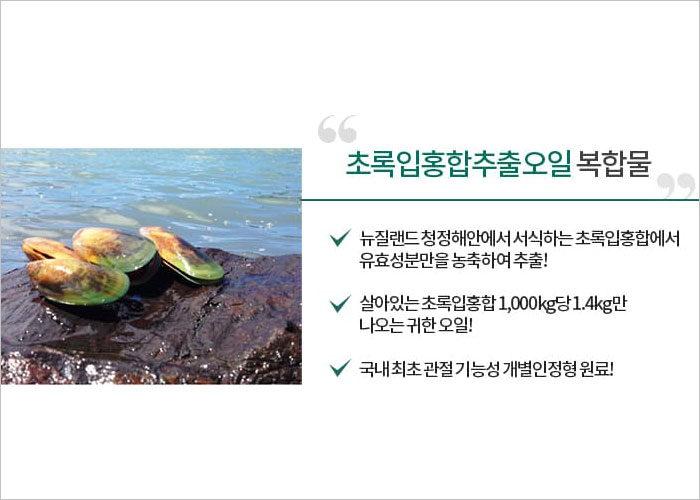 초록입홍합추출오일 복합물

뉴질랜드 청정해안에서 서식하는 초록입홍합에서 유효성분만을 농축하여 추출!

살아있는 초록입홍합 1,000kg당 1.4kg만 나오는 귀한 오일!

국내 최초 관절 기능성 개별인정형 원료!